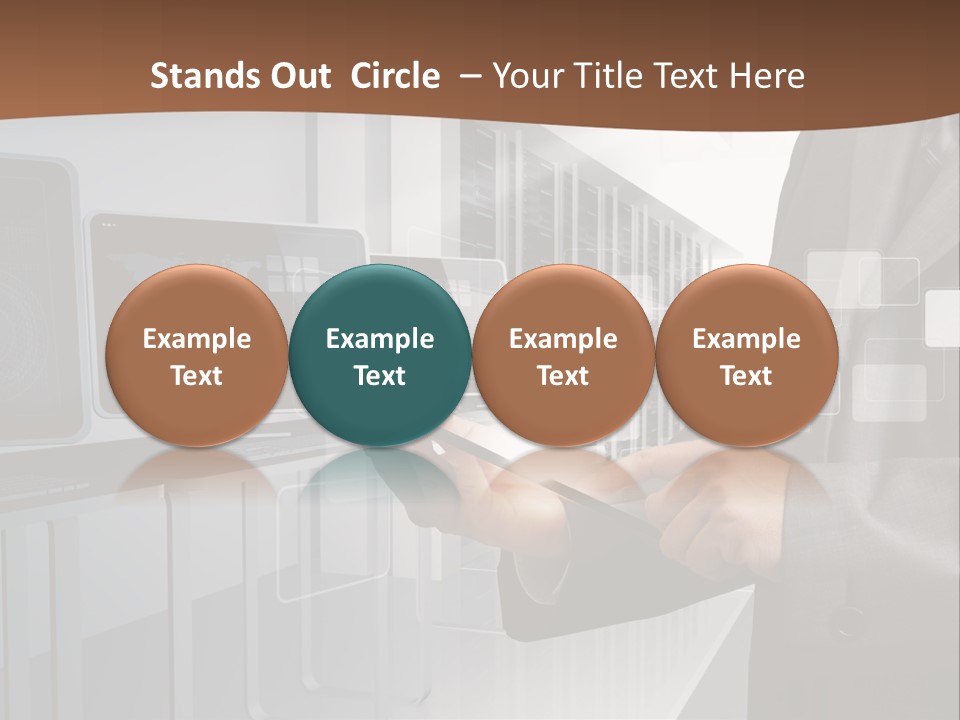 Stands Out Circle – Your Title Text Here

Example Text

Example Text

Example Text

Example Text